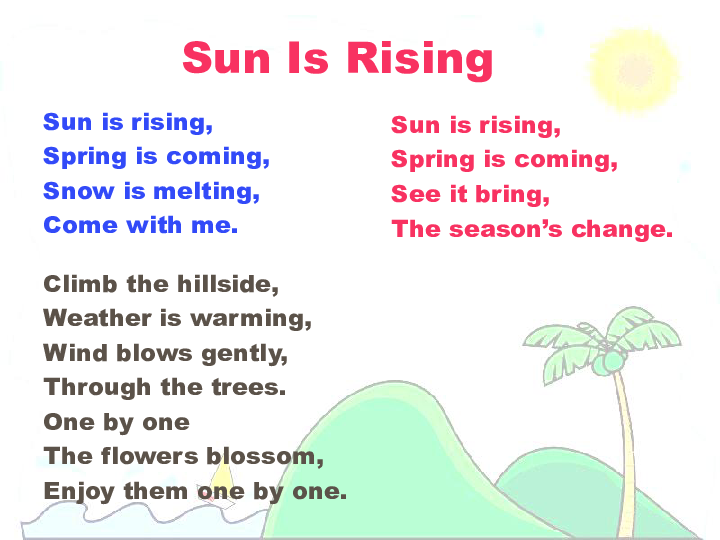 Sun Is Rising

Sun is rising,
Spring is coming,
Snow is melting,
Come with me.

Climb the hillside,
Weather is warming,
Wind blows gently,
Through the trees.
One by one
The flowers blossom,
Enjoy them one by one.

Sun is rising,
Spring is coming,
See it bring,
The season's change.